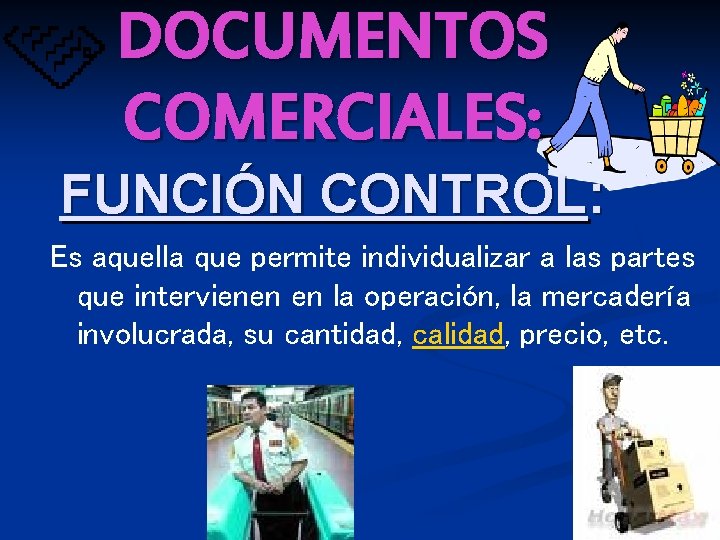 DOCUMENTOS COMERCIALES:

FUNCIÓN CONTROL:

Es aquella que permite individualizar a las partes que intervienen en la operación, la mercadería involucrada, su cantidad, calidad, precio, etc.